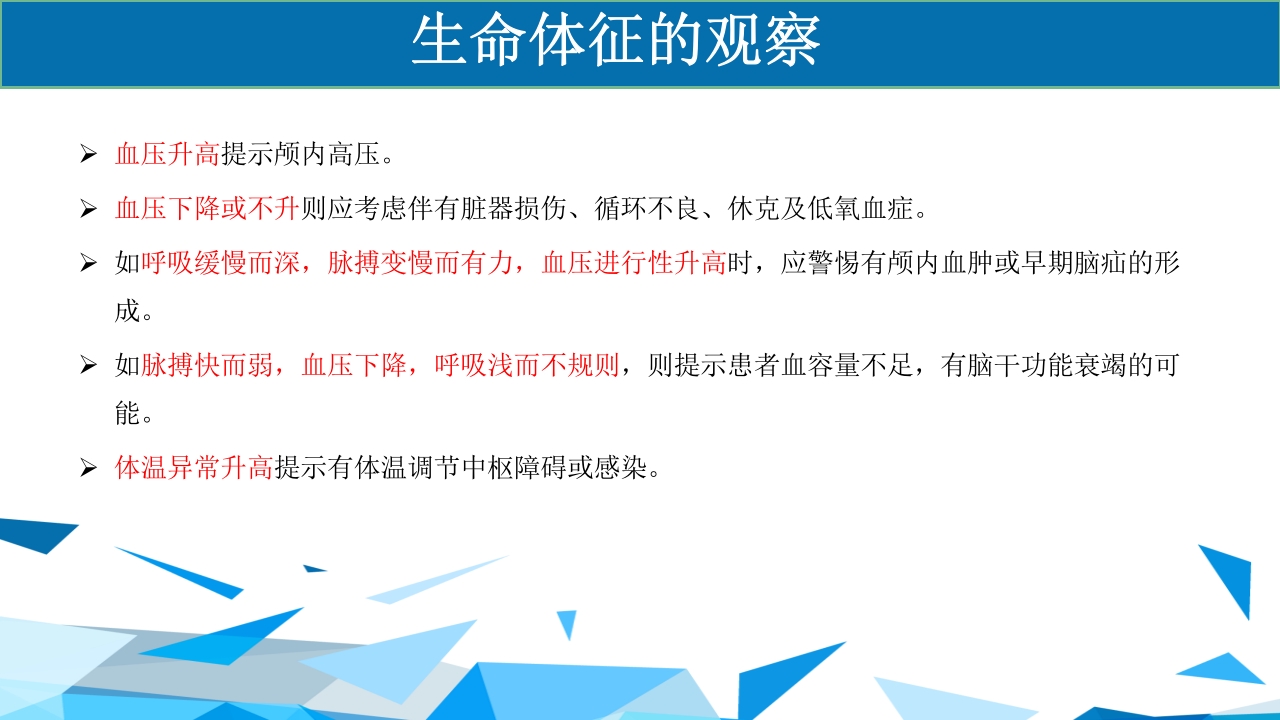 生命体征的观察

➢ 血压升高提示颅内高压。

➢ 血压下降或不升则应考虑伴有脏器损伤、循环不良、休克及低氧血症。

➢ 如呼吸缓慢而深，脉搏变慢而有力，血压进行性升高时，应警惕有颅内血肿或早期脑疝的形成。

➢ 如脉搏快而弱，血压下降，呼吸浅而不规则，则提示患者血容量不足，有脑干功能衰竭的可能。

➢ 体温异常升高提示有体温调节中枢障碍或感染。